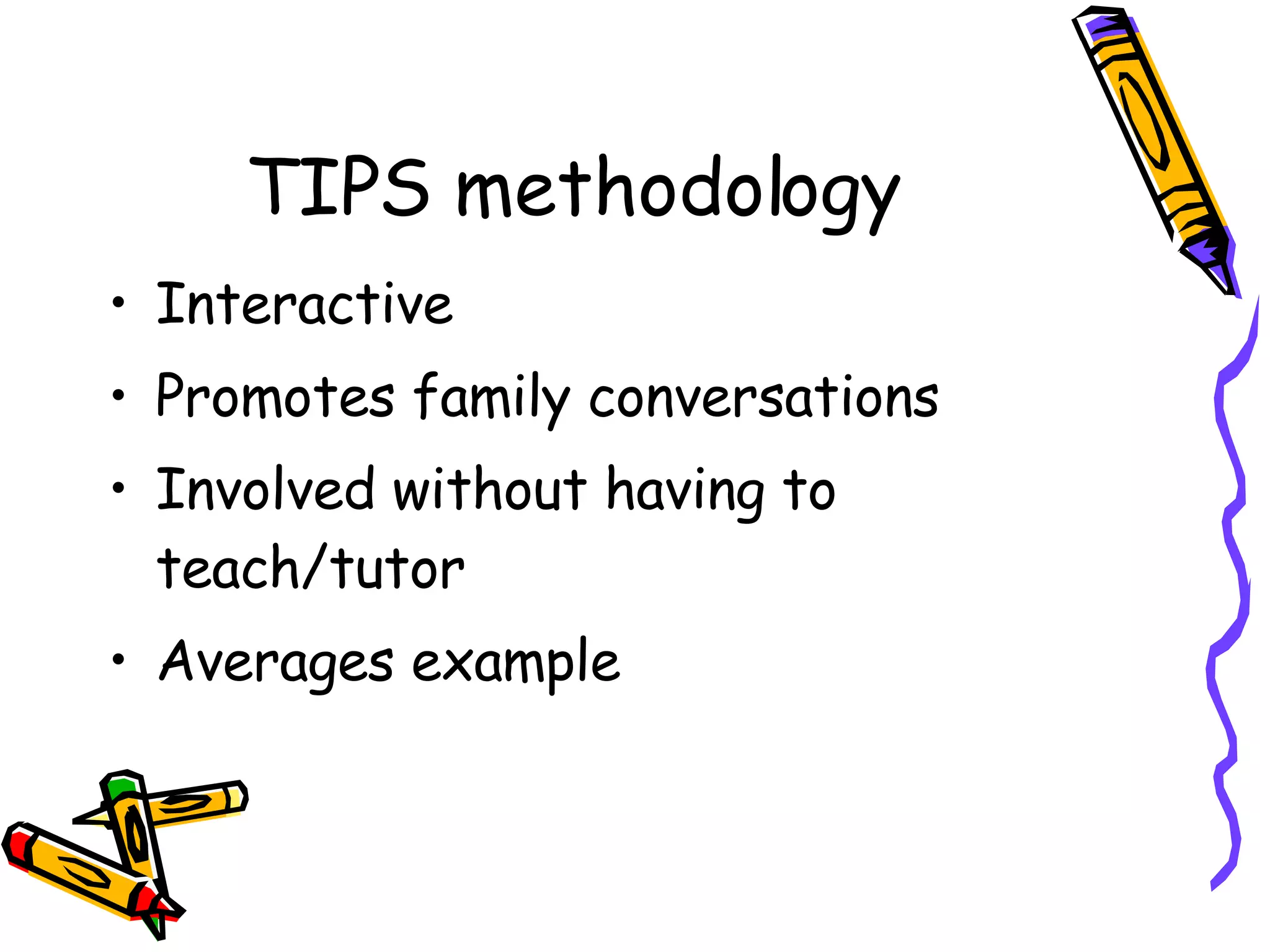 TIPS methodology

• Interactive
• Promotes family conversations
• Involved without having to teach/tutor
• Averages example